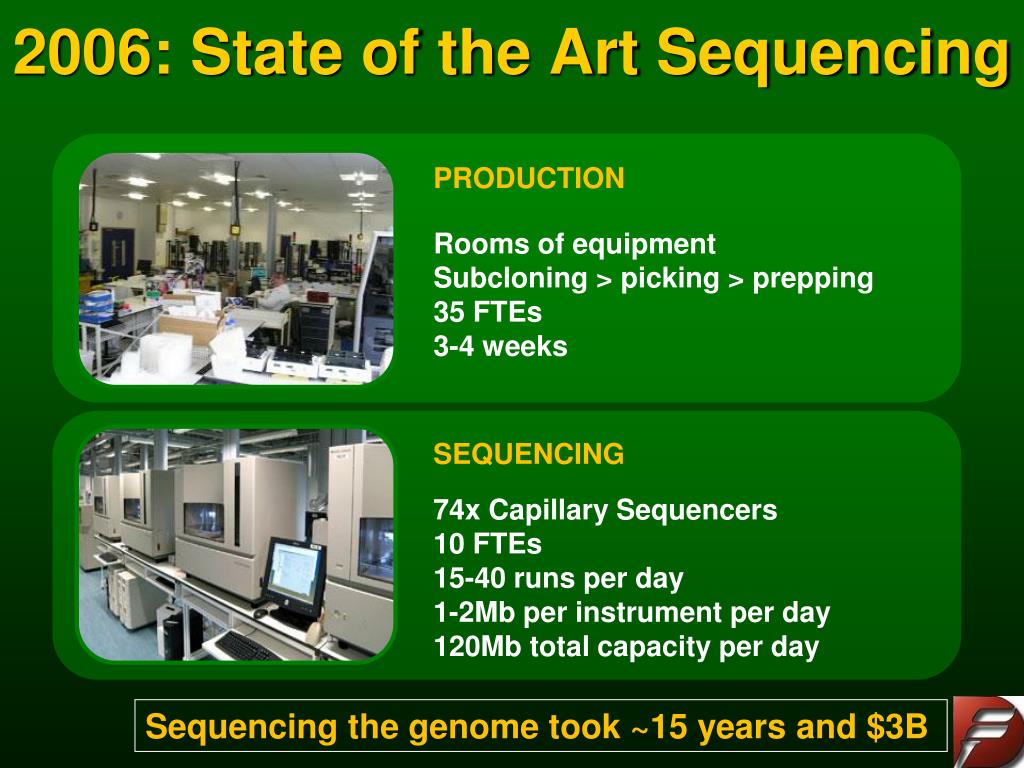 2006: State of the Art Sequencing

PRODUCTION

Rooms of equipment
Subcloning > picking > prepping
35 FTEs
3-4 weeks

SEQUENCING

74x Capillary Sequencers
10 FTEs
15-40 runs per day
1-2Mb per instrument per day
120Mb total capacity per day

Sequencing the genome took ~15 years and $3B